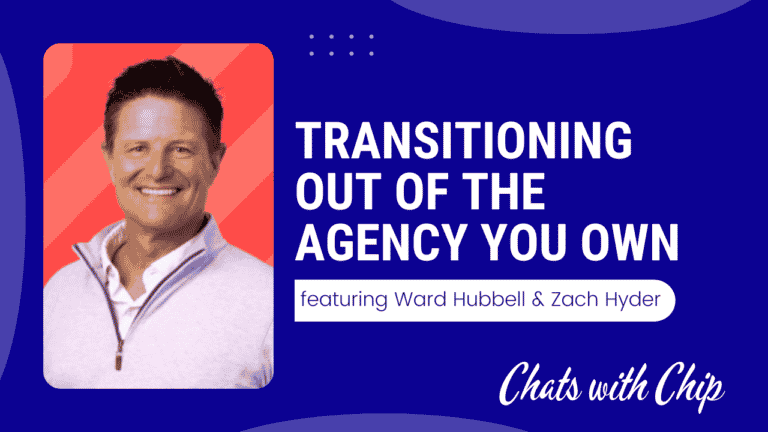 TRANSITIONING OUT OF THE AGENCY YOU OWN

featuring Ward Hubbell & Zach Hyder

Chats with Chip